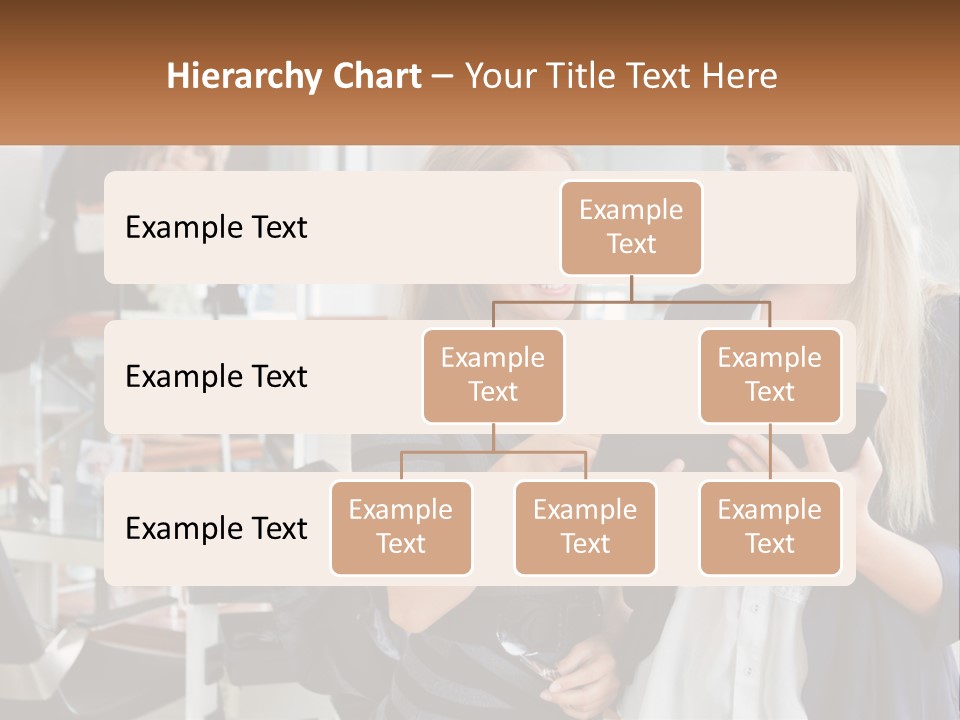 Hierarchy Chart – Your Title Text Here

Example Text

Example Text

Example Text

Example Text

Example Text

Example Text

Example Text

Example Text

Example Text